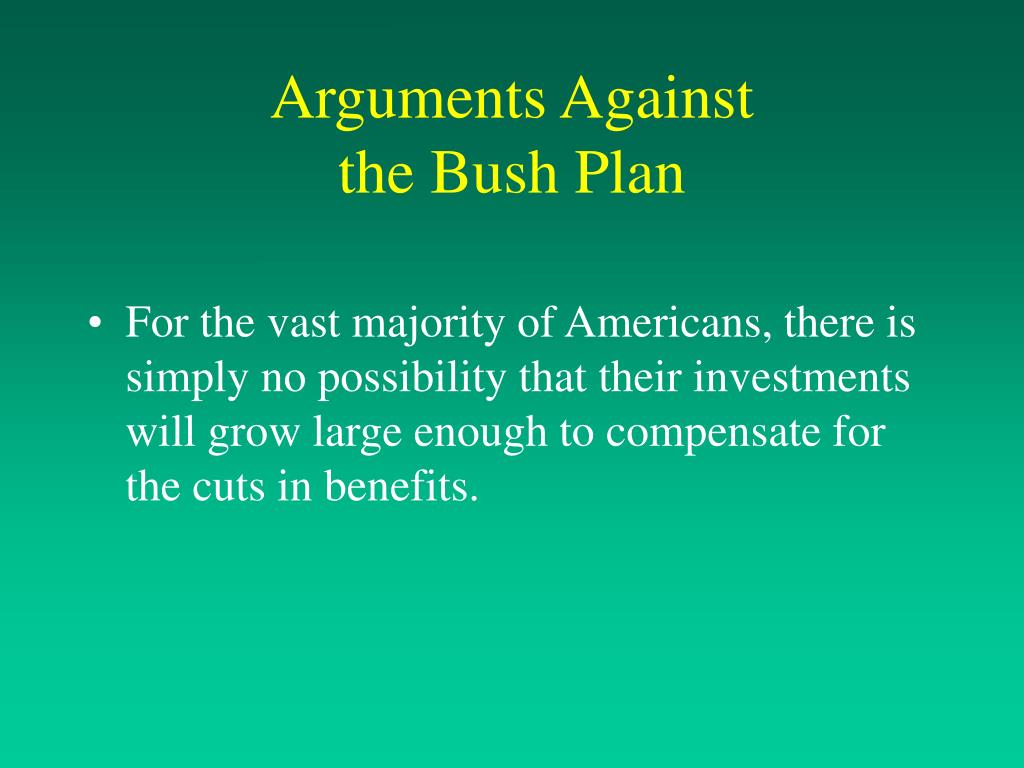 Arguments Against
the Bush Plan

• For the vast majority of Americans, there is simply no possibility that their investments will grow large enough to compensate for the cuts in benefits.